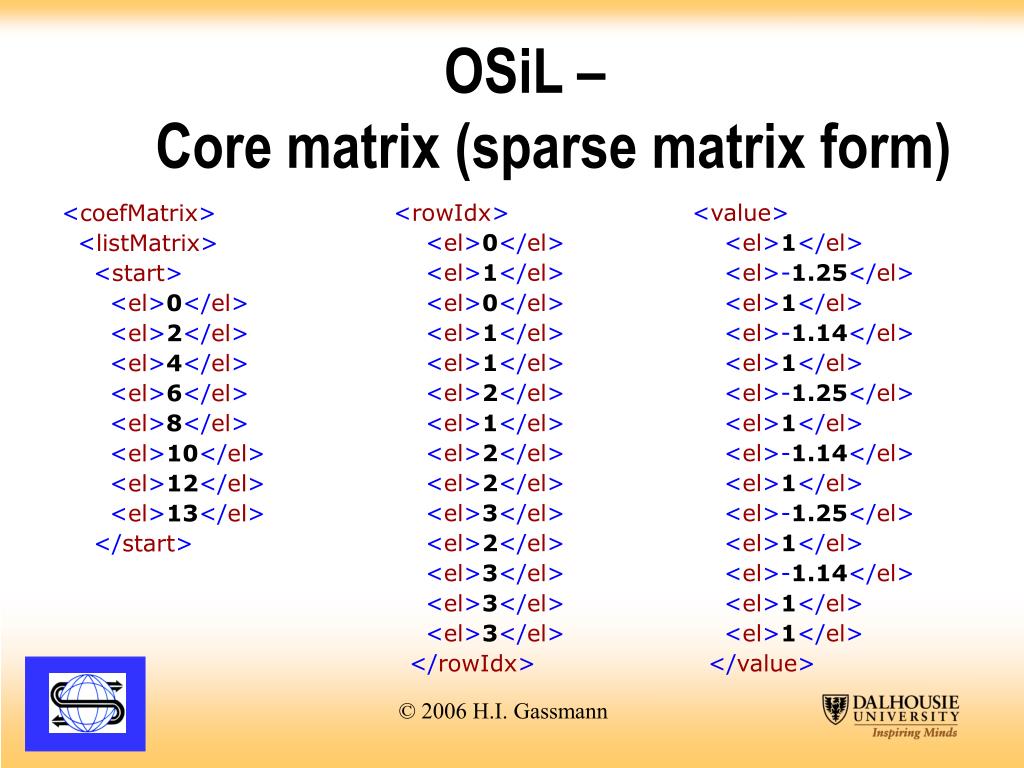 OSiL –
Core matrix (sparse matrix form)

<coefMatrix>
<listMatrix>
<start>
<el>0</el>
<el>2</el>
<el>4</el>
<el>6</el>
<el>8</el>
<el>10</el>
<el>12</el>
<el>13</el>
</start>

<rowIdx>
<el>0</el>
<el>1</el>
<el>0</el>
<el>1</el>
<el>1</el>
<el>2</el>
<el>1</el>
<el>2</el>
<el>2</el>
<el>3</el>
<el>2</el>
<el>3</el>
<el>3</el>
<el>3</el>
</rowIdx>

<value>
<el>1</el>
<el>-1.25</el>
<el>1</el>
<el>-1.14</el>
<el>1</el>
<el>-1.25</el>
<el>1</el>
<el>-1.14</el>
<el>1</el>
<el>-1.25</el>
<el>1</el>
<el>-1.14</el>
<el>1</el>
<el>1</el>
</value>

© 2006 H.I. Gassmann

DALHOUSIE UNIVERSITY
Inspiring Minds